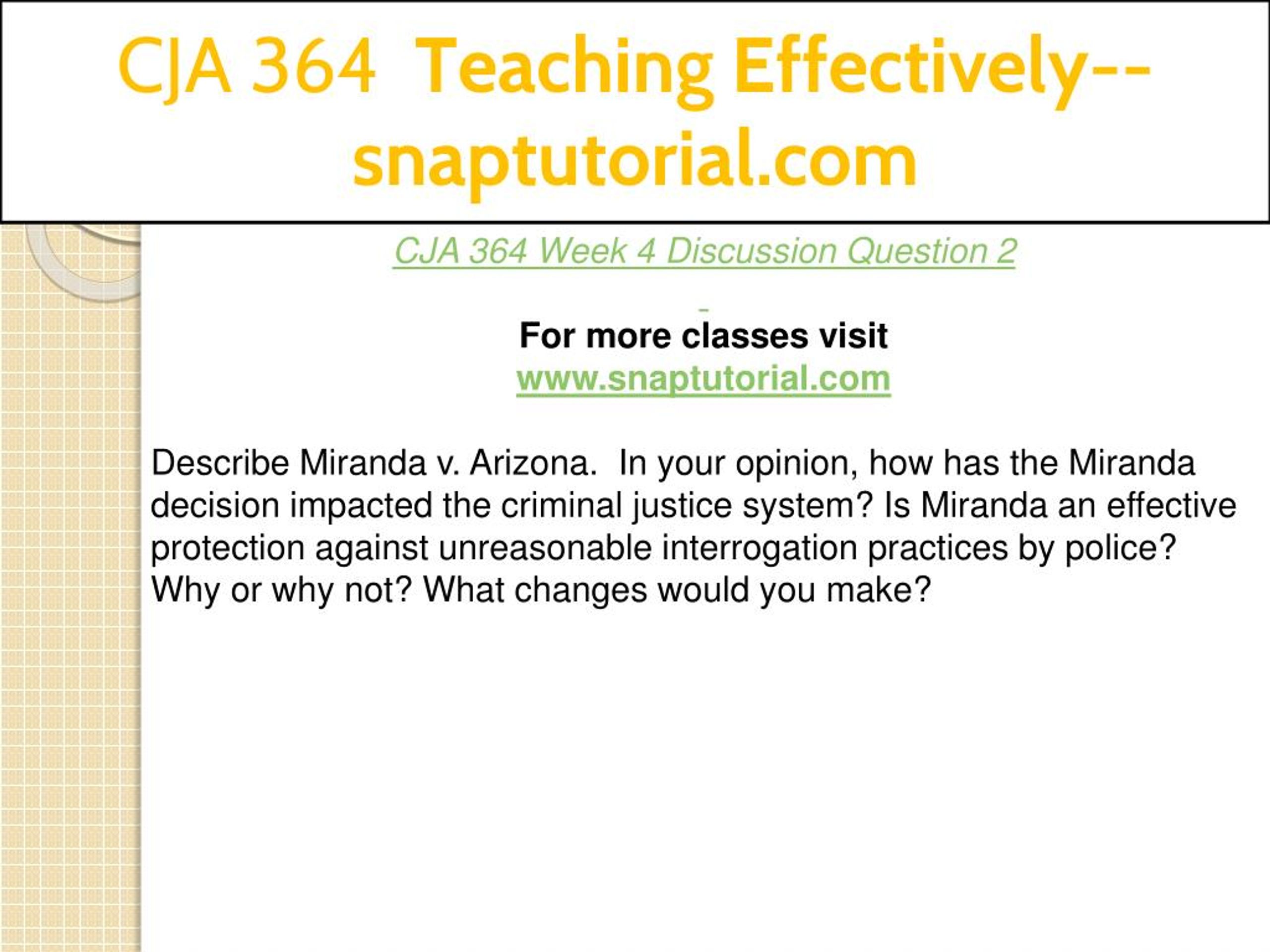 CJA 364 Teaching Effectively--snaptutorial.com

CJA 364 Week 4 Discussion Question 2

For more classes visit
www.snaptutorial.com

Describe Miranda v. Arizona. In your opinion, how has the Miranda decision impacted the criminal justice system? Is Miranda an effective protection against unreasonable interrogation practices by police? Why or why not? What changes would you make?